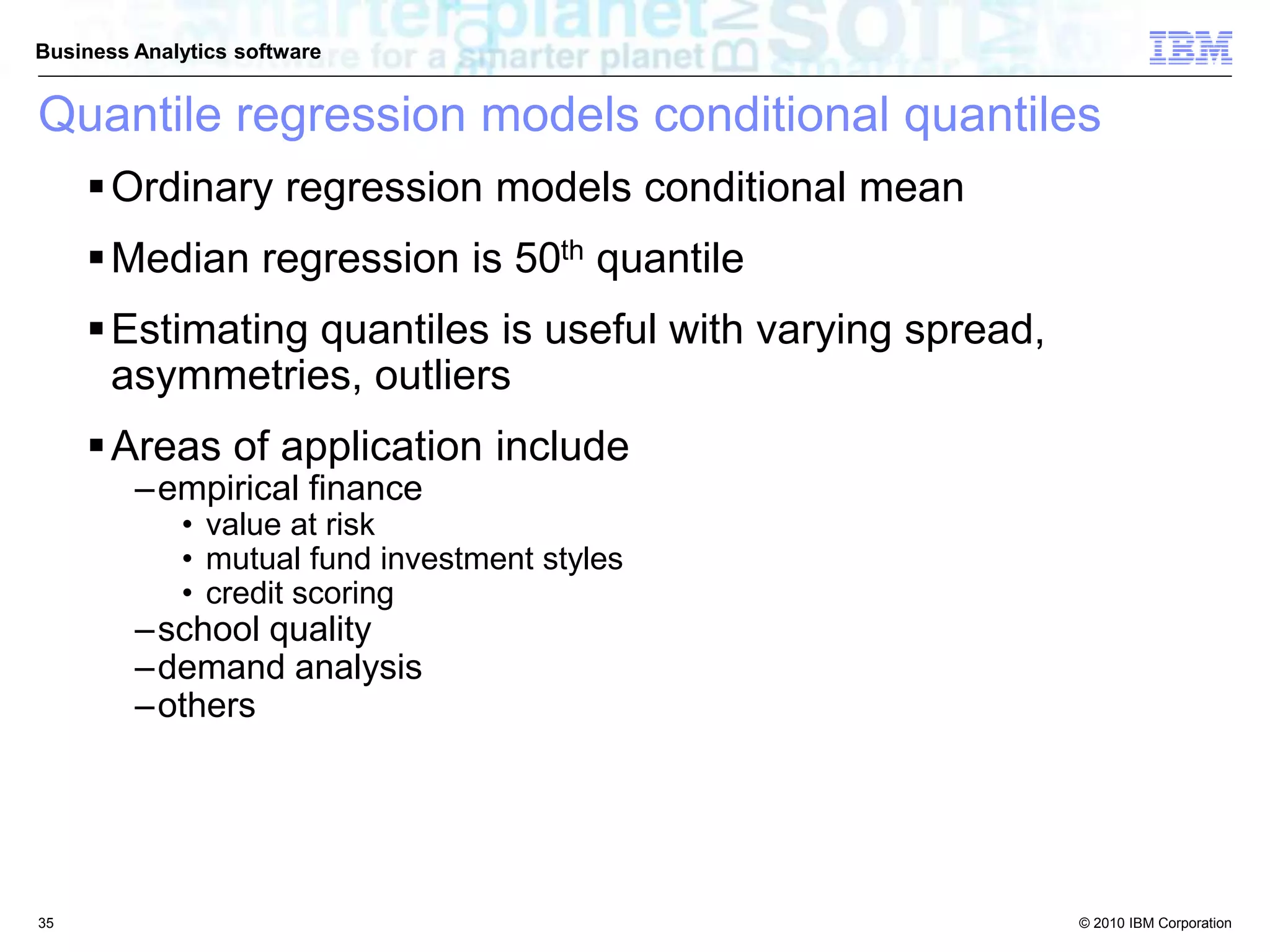 Business Analytics software

IBM

Quantile regression models conditional quantiles

▪ Ordinary regression models conditional mean

▪ Median regression is 50$^{th}$ quantile

▪ Estimating quantiles is useful with varying spread, asymmetries, outliers

▪ Areas of application include
– empirical finance
• value at risk
• mutual fund investment styles
• credit scoring
– school quality
– demand analysis
– others

35

© 2010 IBM Corporation